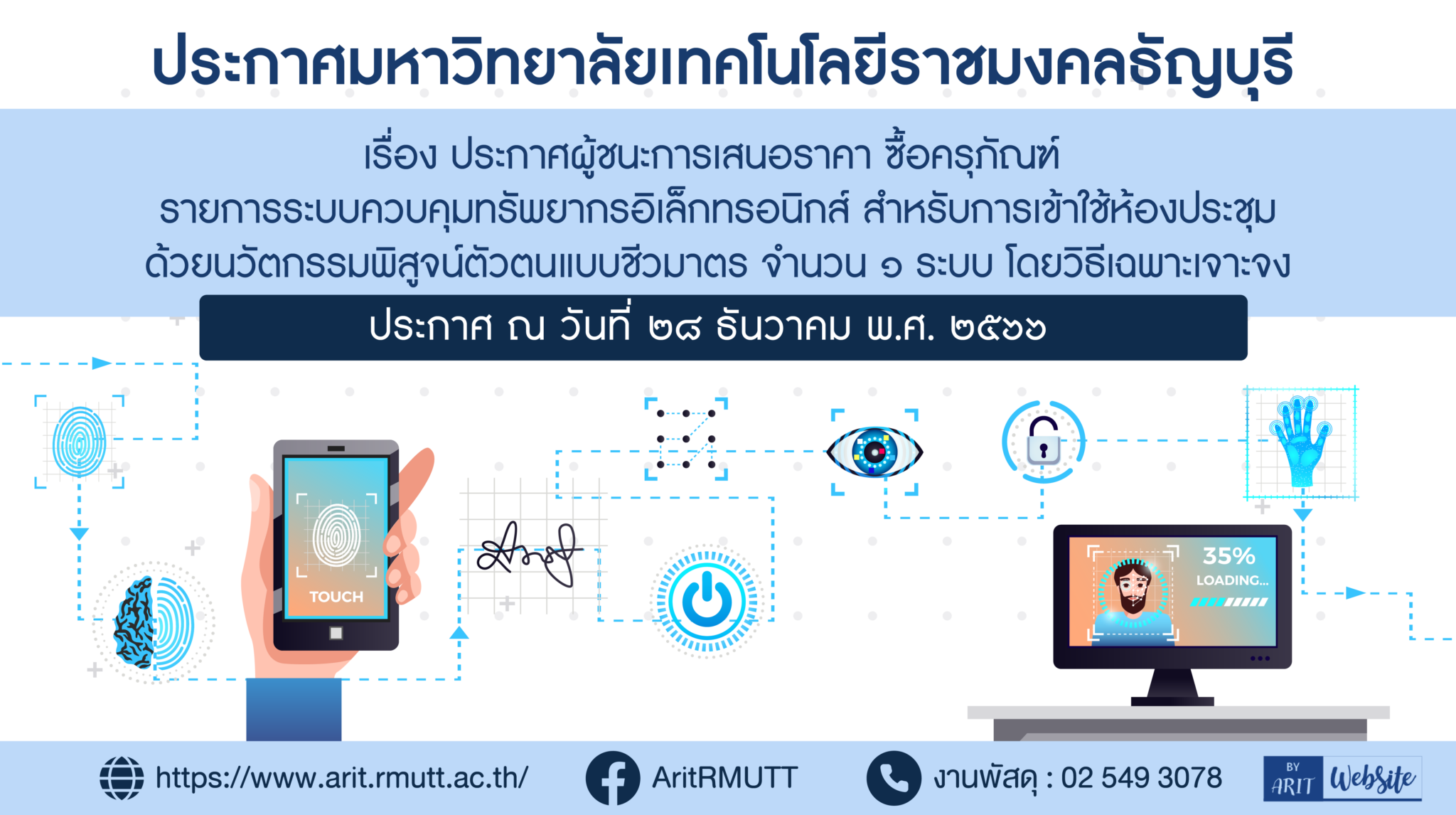 ประกาศมหาวิทยาลัยเทคโนโลยีราชมงคลธัญบุรี

เรื่อง ประกาศผู้ชนะการเสนอราคา ซื้อครุภัณฑ์ รายการระบบควบคุมทรัพยากรอิเล็กทรอนิกส์ สำหรับการเข้าใช้ห้องประชุม ด้วยนวัตกรรมพิสูจน์ตัวตนแบบชีวมาตร จำนวน ๑ ระบบ โดยวิธีเฉพาะเจาะจง

ประกาศ ณ วันที่ ๒๘ ธันวาคม พ.ศ. ๒๕๖๖

TOUCH

35%
LOADING...

https://www.arit.rmutt.ac.th/
AritRMUTT
งานพัสดุ : 02 549 3078
BY ARIT WebSite